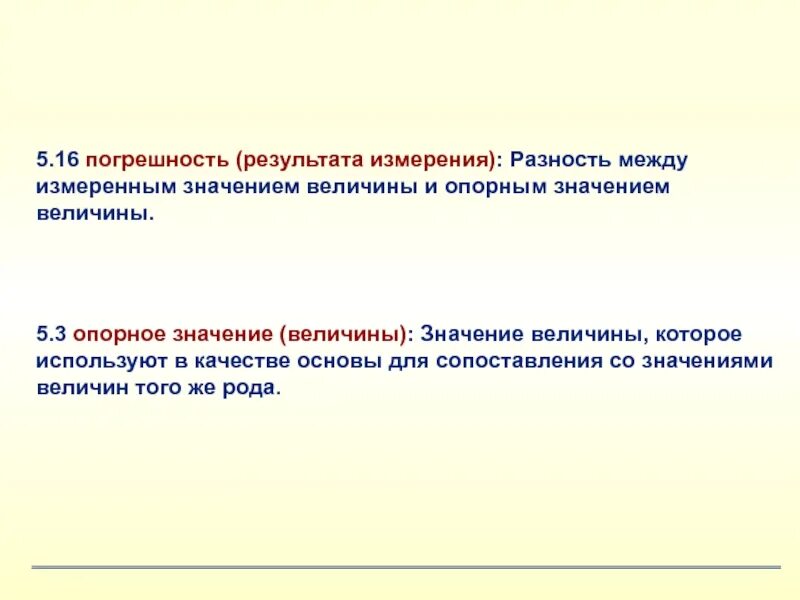 5.16 погрешность (результата измерения): Разность между измеренным значением величины и опорным значением величины.

5.3 опорное значение (величины): Значение величины, которое используют в качестве основы для сопоставления со значениями величин того же рода.